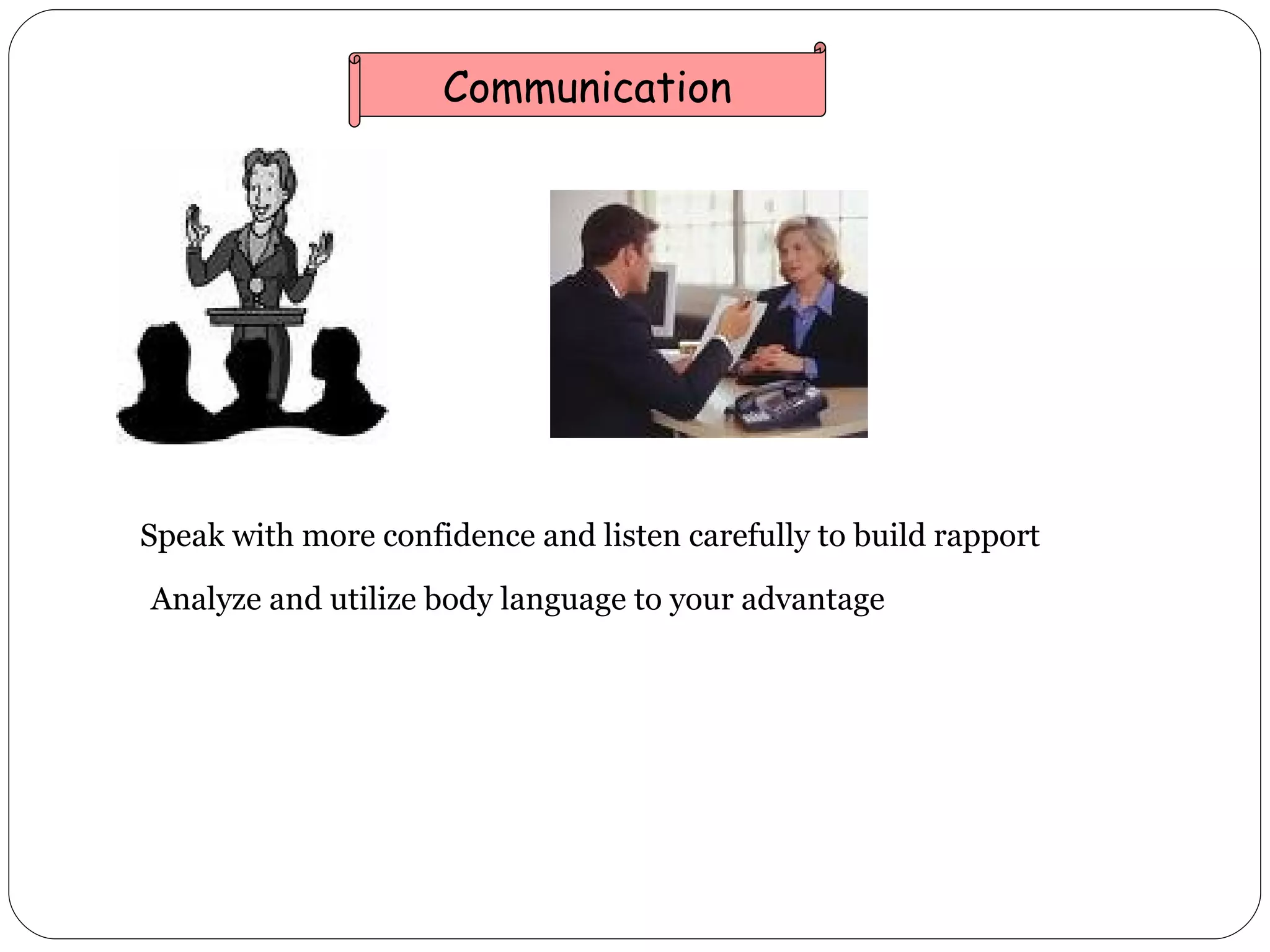 Communication

Speak with more confidence and listen carefully to build rapport

Analyze and utilize body language to your advantage